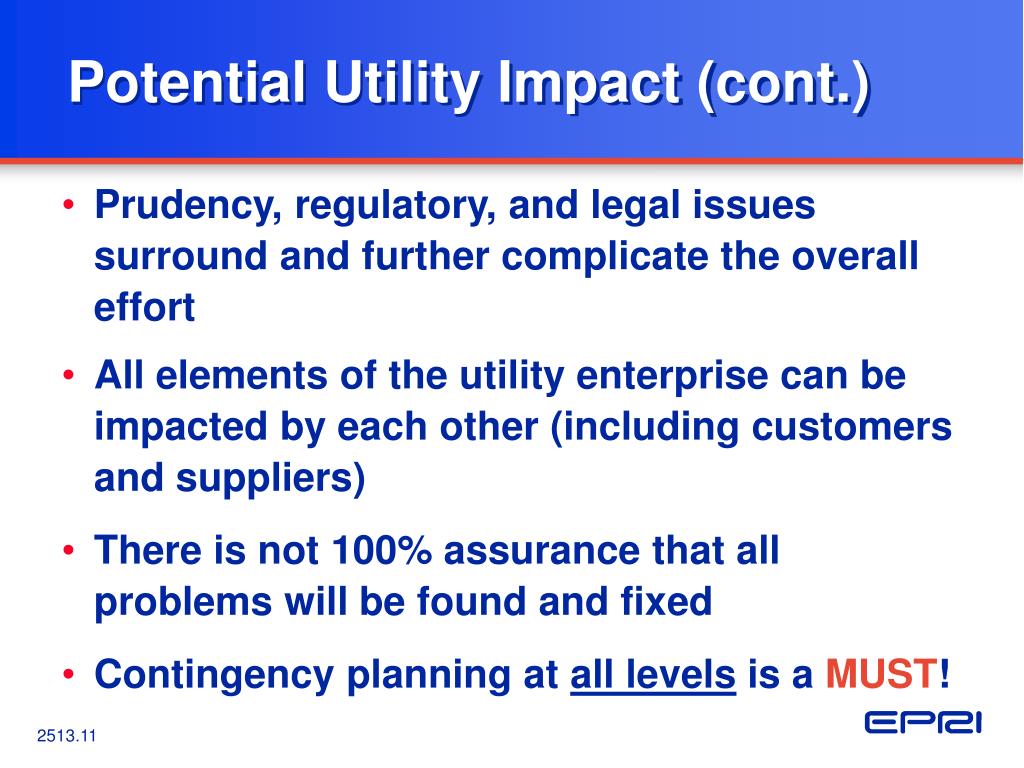 Potential Utility Impact (cont.)

• Prudency, regulatory, and legal issues surround and further complicate the overall effort

• All elements of the utility enterprise can be impacted by each other (including customers and suppliers)

• There is not 100% assurance that all problems will be found and fixed

• Contingency planning at all levels is a MUST!

2513.11

EPRI